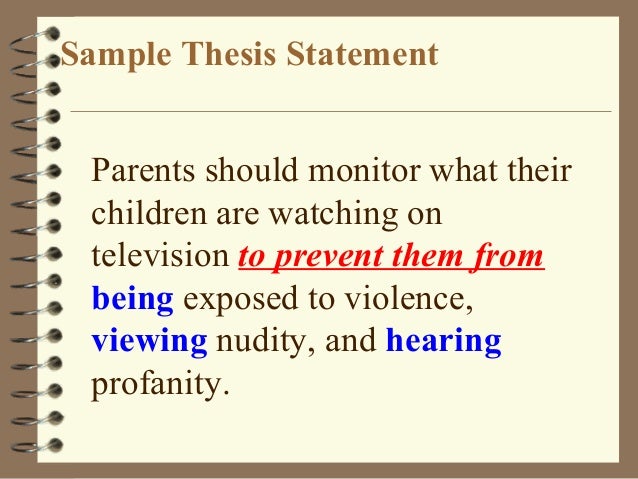 Sample Thesis Statement

Parents should monitor what their children are watching on television to prevent them from being exposed to violence, viewing nudity, and hearing profanity.